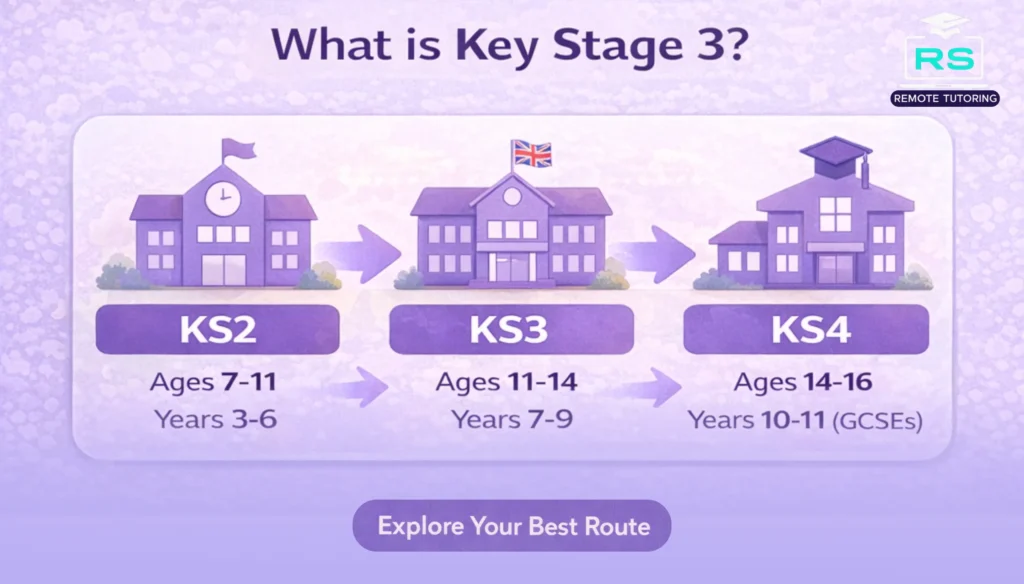 What is Key Stage 3?

RS
REMOTE TUTORING

KS2
Ages 7-11
Years 3-6

KS3
Ages 11-14
Years 7-9

KS4
Ages 14-16
Years 10-11 (GCSEs)

Explore Your Best Route